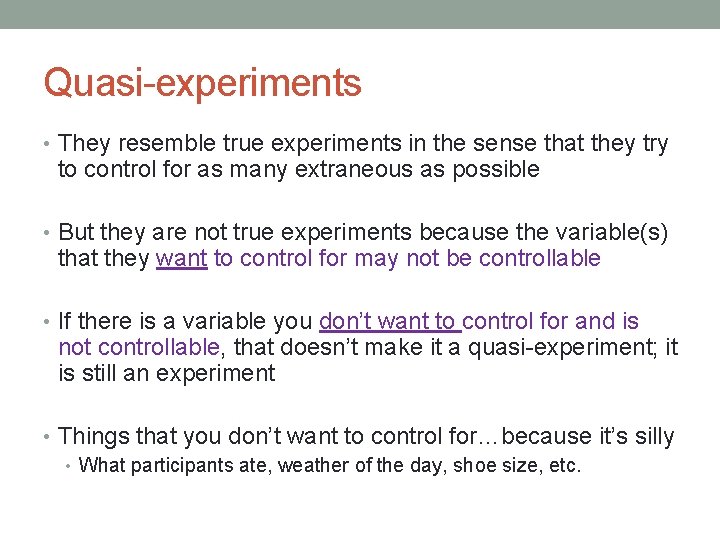 Quasi-experiments

• They resemble true experiments in the sense that they try to control for as many extraneous as possible

• But they are not true experiments because the variable(s) that they want to control for may not be controllable

• If there is a variable you don't want to control for and is not controllable, that doesn't make it a quasi-experiment; it is still an experiment

• Things that you don't want to control for…because it's silly
  • What participants ate, weather of the day, shoe size, etc.